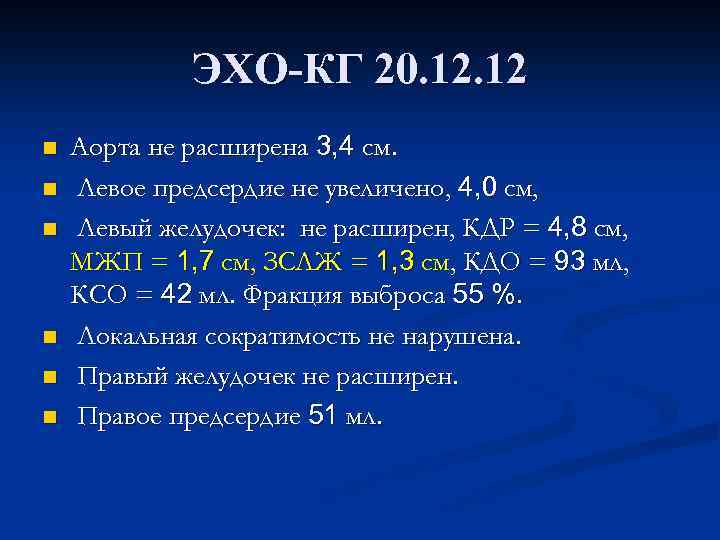 ЭХО-КГ 20.12.12

Аорта не расширена 3,4 см.

Левое предсердие не увеличено, 4,0 см,

Левый желудочек: не расширен, КДР = 4,8 см, МЖП = 1,7 см, ЗСЛЖ = 1,3 см, КДО = 93 мл, КСО = 42 мл. Фракция выброса 55 %.

Локальная сократимость не нарушена.

Правый желудочек не расширен.

Правое предсердие 51 мл.